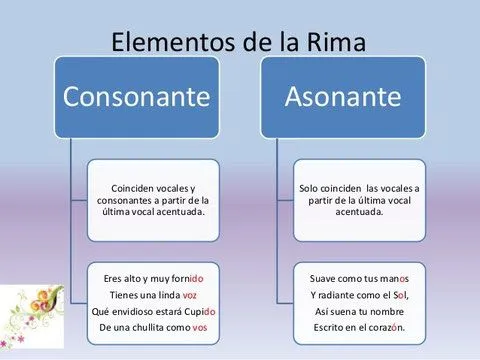 Elementos de la Rima

Consonante

Coinciden vocales y consonantes a partir de la última vocal acentuada.

Eres alto y muy fornido
Tienes una linda voz
Qué envidioso estará Cupido
De una chullita como vos

Asonante

Solo coinciden las vocales a partir de la última vocal acentuada.

Suave como tus manos
Y radiante como el Sol,
Así suena tu nombre
Escrito en el corazón.